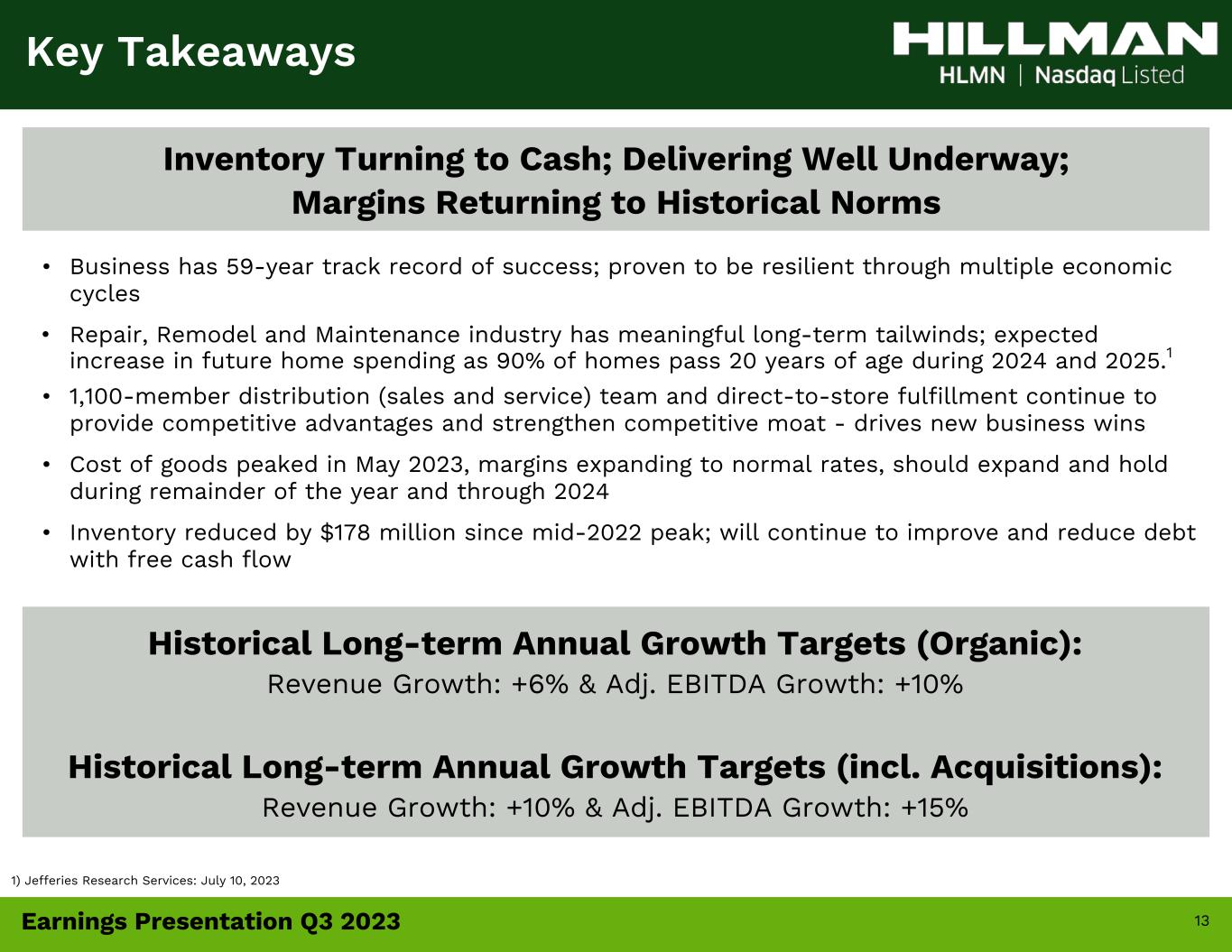 Key Takeaways

HILLMAN
HLMN | Nasdaq Listed

Inventory Turning to Cash; Delivering Well Underway;
Margins Returning to Historical Norms

• Business has 59-year track record of success; proven to be resilient through multiple economic cycles

• Repair, Remodel and Maintenance industry has meaningful long-term tailwinds; expected increase in future home spending as 90% of homes pass 20 years of age during 2024 and 2025.$^{1}$

• 1,100-member distribution (sales and service) team and direct-to-store fulfillment continue to provide competitive advantages and strengthen competitive moat - drives new business wins

• Cost of goods peaked in May 2023, margins expanding to normal rates, should expand and hold during remainder of the year and through 2024

• Inventory reduced by $178 million since mid-2022 peak; will continue to improve and reduce debt with free cash flow

Historical Long-term Annual Growth Targets (Organic):
Revenue Growth: +6% & Adj. EBITDA Growth: +10%

Historical Long-term Annual Growth Targets (incl. Acquisitions):
Revenue Growth: +10% & Adj. EBITDA Growth: +15%

1) Jefferies Research Services: July 10, 2023

Earnings Presentation Q3 2023

13